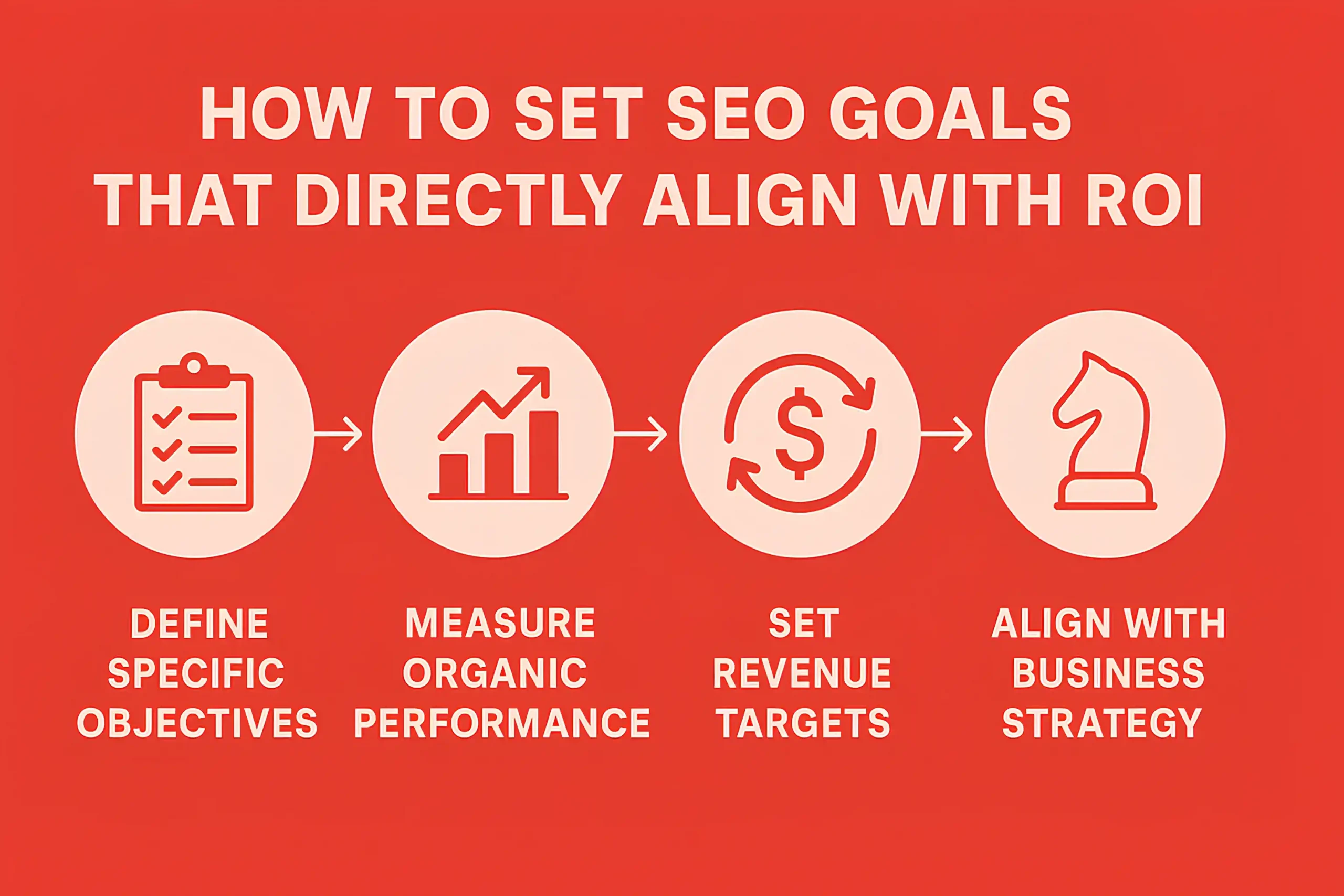 HOW TO SET SEO GOALS THAT DIRECTLY ALIGN WITH ROI

$

DEFINE SPECIFIC OBJECTIVES

MEASURE ORGANIC PERFORMANCE

SET REVENUE TARGETS

ALIGN WITH BUSINESS STRATEGY